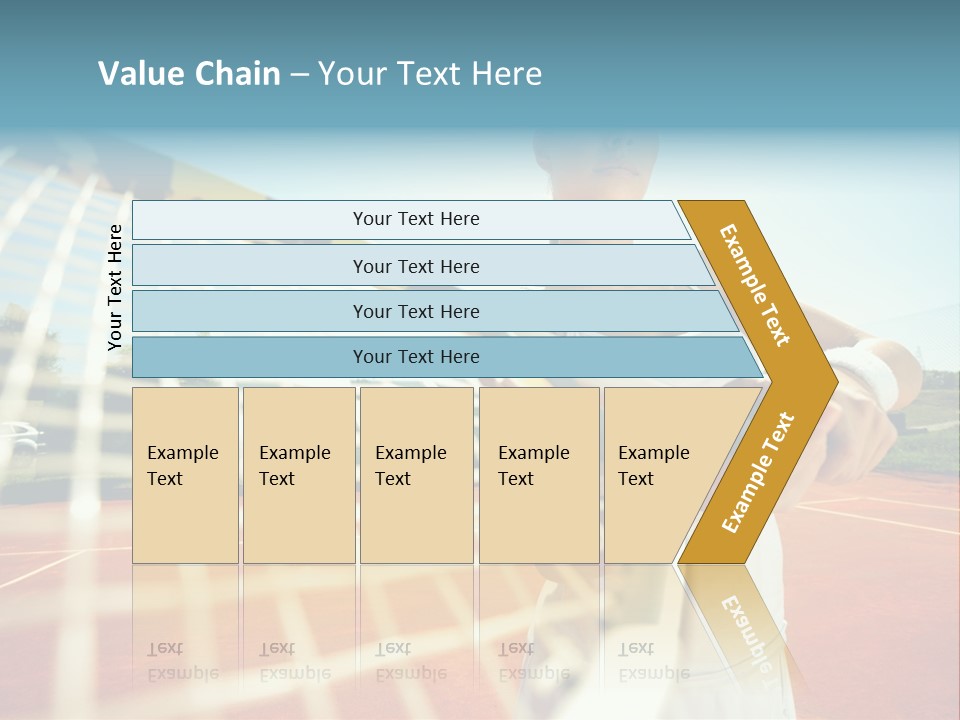 Value Chain – Your Text Here

Your Text Here

Your Text Here

Your Text Here

Your Text Here

Your Text Here

Example Text

Example Text

Example Text

Example Text

Example Text

Example Text

Example Text